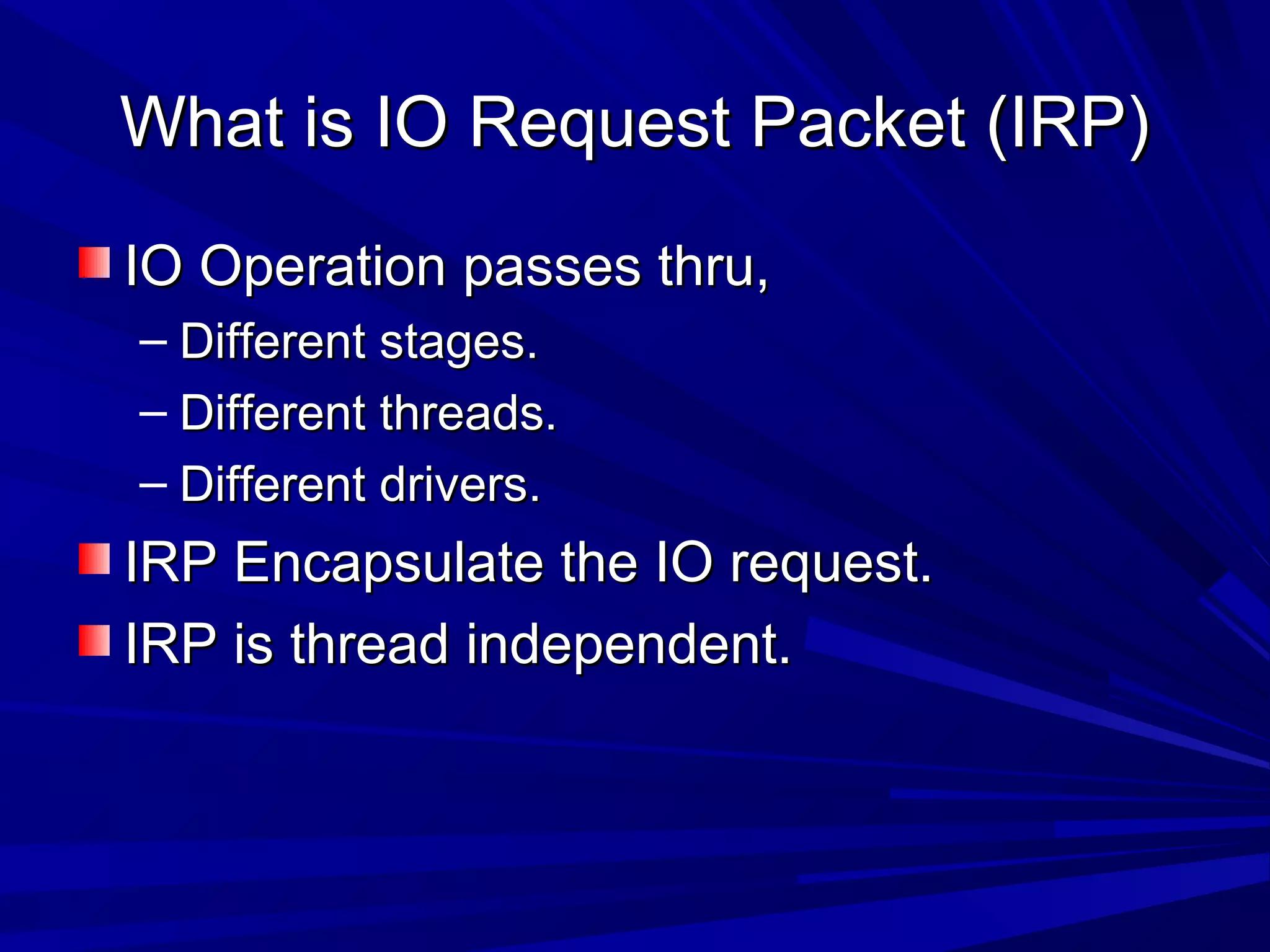 What is IO Request Packet (IRP)

IO Operation passes thru,
– Different stages.
– Different threads.
– Different drivers.

IRP Encapsulate the IO request.

IRP is thread independent.